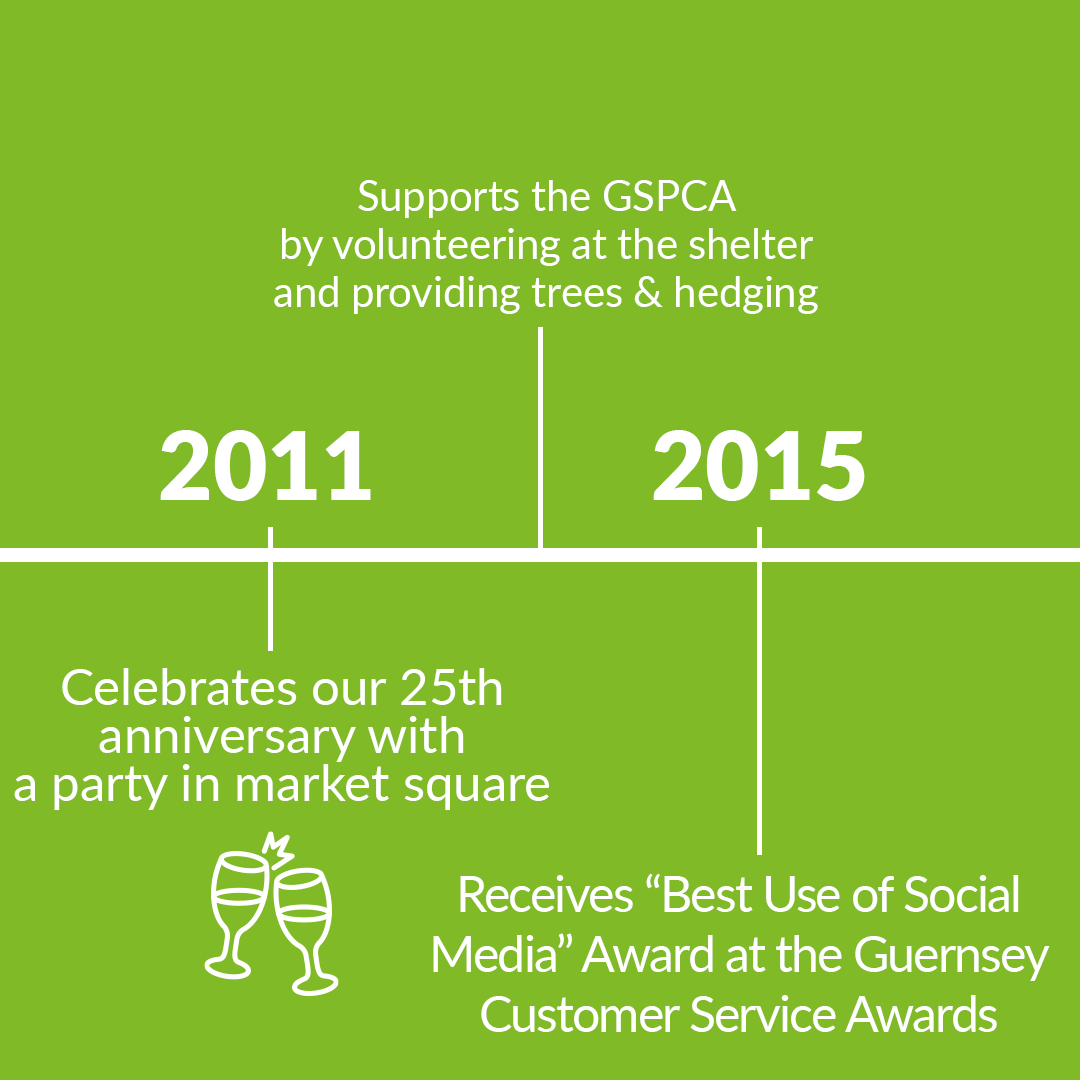 Supports the GSPCA by volunteering at the shelter and providing trees & hedging

2011

2015

Celebrates our 25th anniversary with a party in market square

Receives “Best Use of Social Media” Award at the Guernsey Customer Service Awards